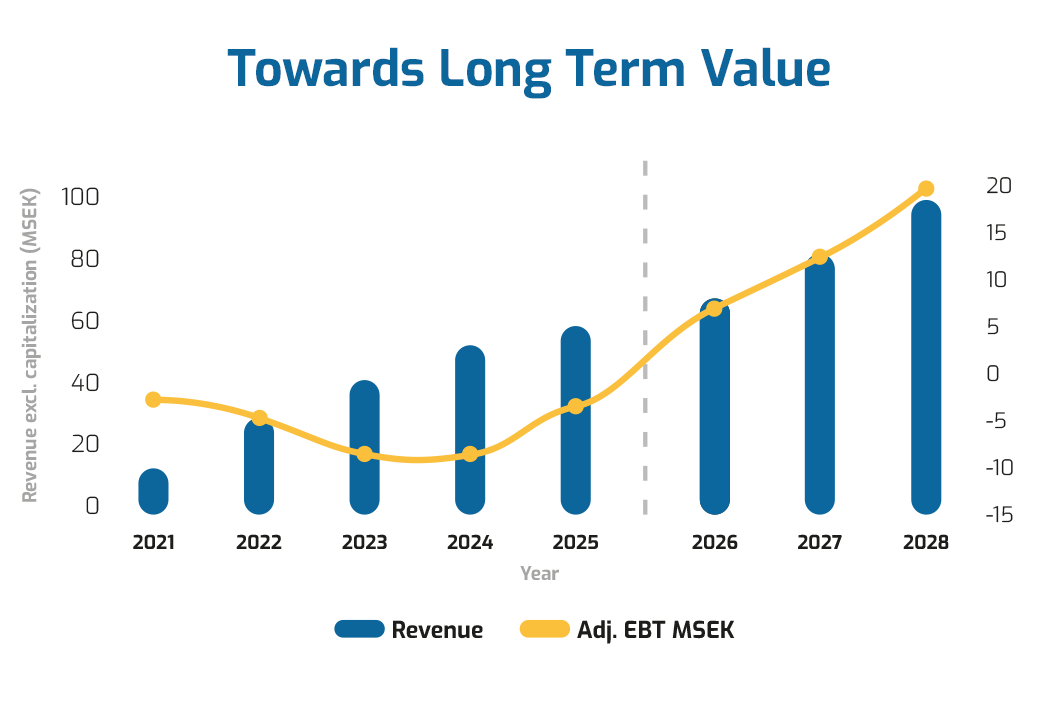 Towards Long Term Value

Revenue excl. capitalization (MSEK)

100
80
60
40
20
0

20
15
10
5
0
-5
-10
-15

2021
2022
2023
2024
2025
2026
2027
2028

Year

Revenue
Adj. EBT MSEK